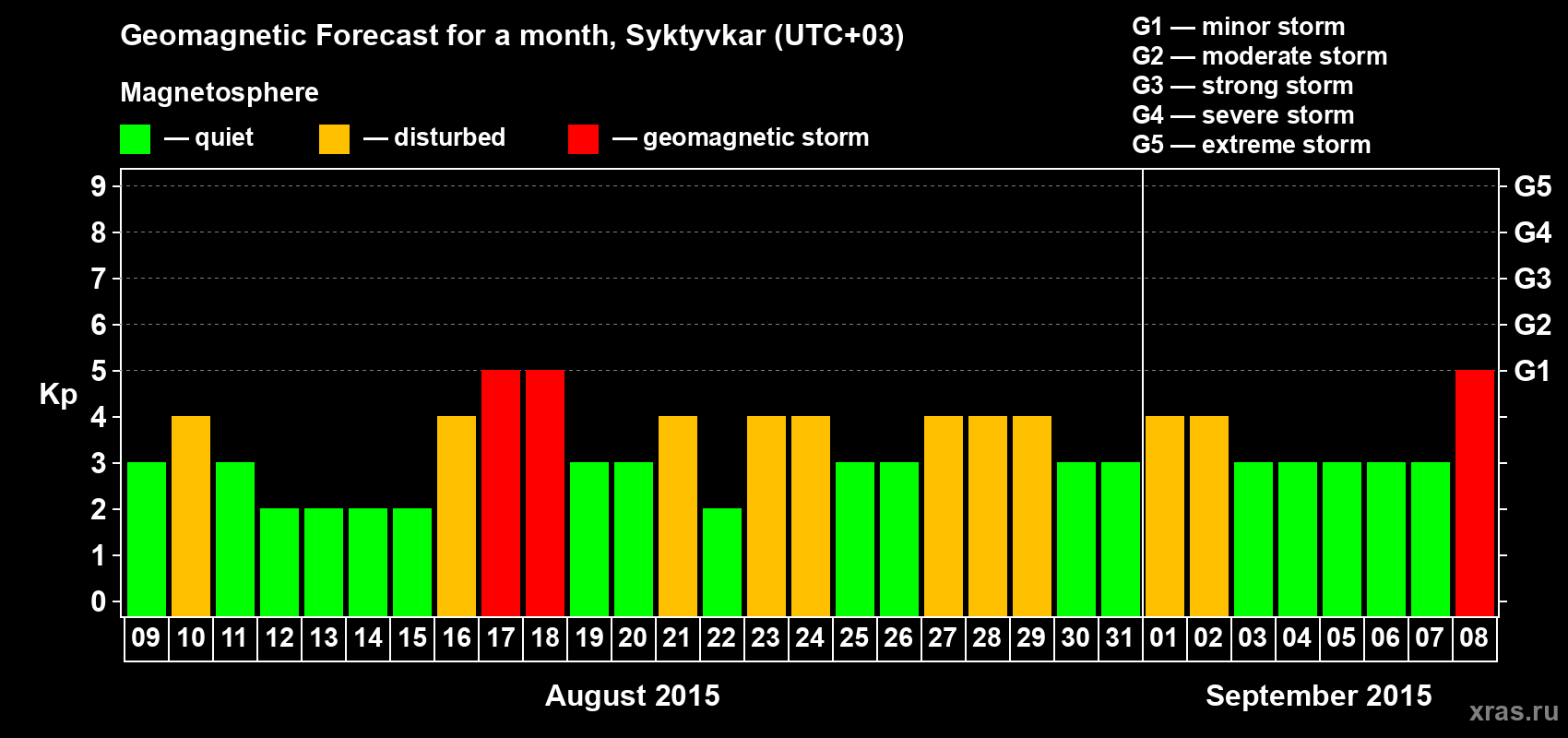 Geomagnetic Forecast for a month, Syktyvkar (UTC+03)

Magnetosphere

— quiet — disturbed — geomagnetic storm

G1 — minor storm
G2 — moderate storm
G3 — strong storm
G4 — severe storm
G5 — extreme storm

Kp

9
8
7
6
5
4
3
2
1
0

G5
G4
G3
G2
G1

09 10 11 12 13 14 15 16 17 18 19 20 21 22 23 24 25 26 27 28 29 30 31 01 02 03 04 05 06 07 08

August 2015

September 2015

xras.ru